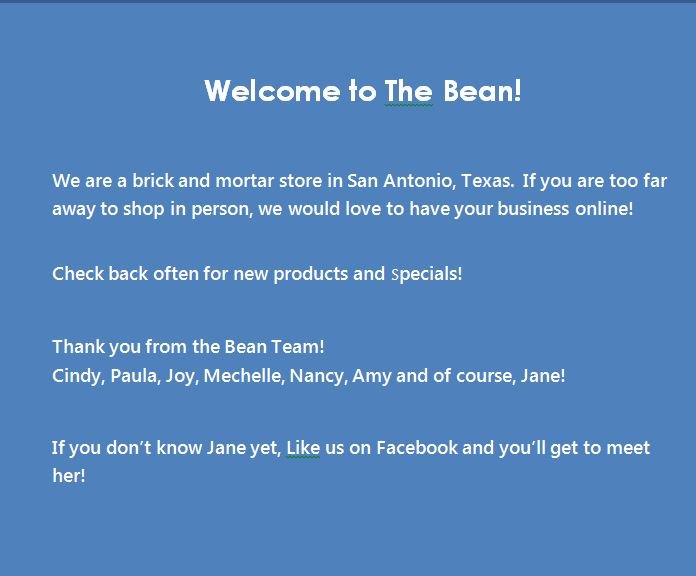 Welcome to The Bean!

We are a brick and mortar store in San Antonio, Texas. If you are too far away to shop in person, we would love to have your business online!

Check back often for new products and specials!

Thank you from the Bean Team!
Cindy, Paula, Joy, Mechelle, Nancy, Amy and of course, Jane!

If you don't know Jane yet, Like us on Facebook and you'll get to meet her!